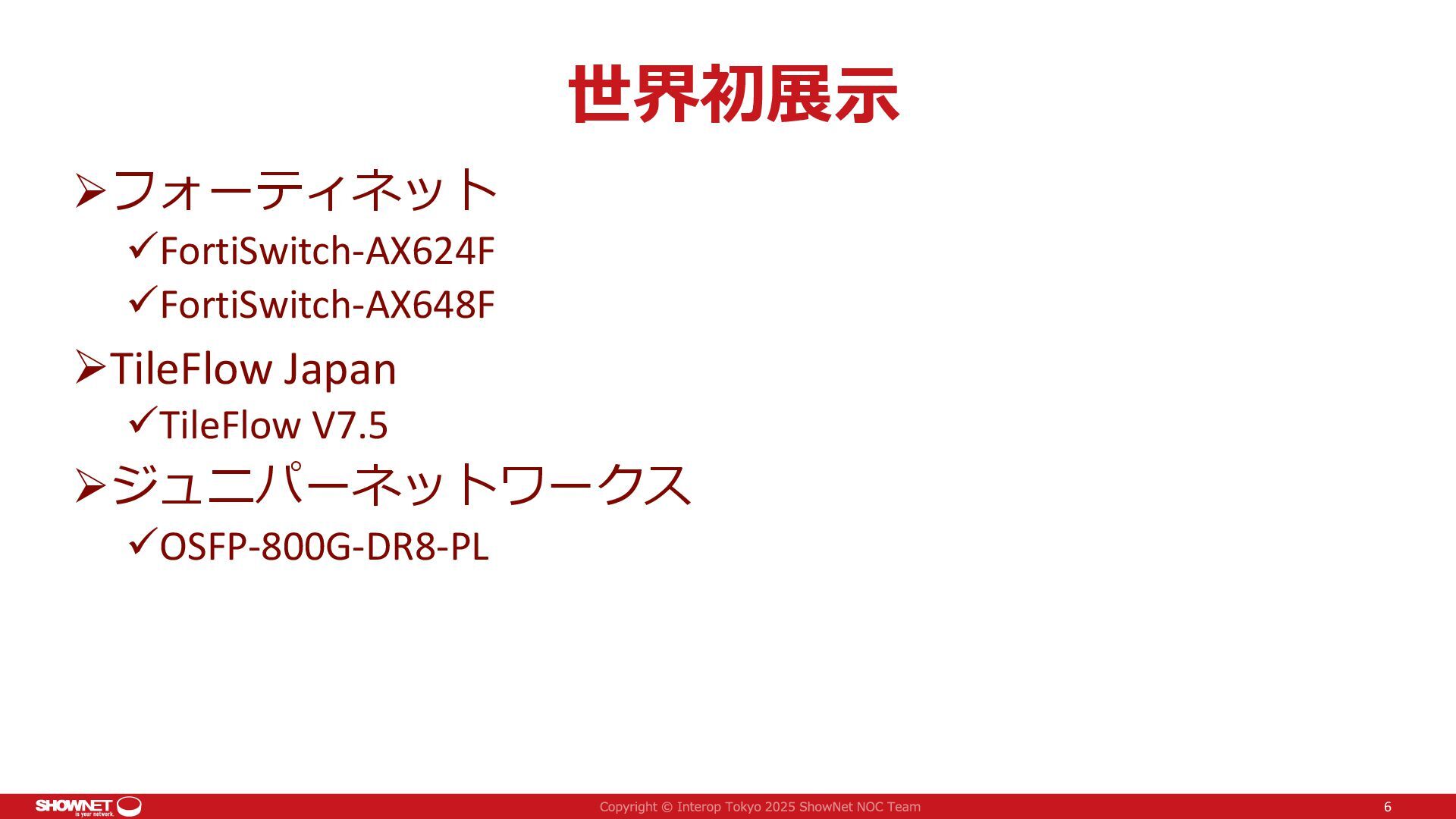 世界初展示

➢フォーティネット
✓FortiSwitch-AX624F
✓FortiSwitch-AX648F

➢TileFlow Japan
✓TileFlow V7.5

➢ジュニパーネットワークス
✓OSFP-800G-DR8-PL

SHOWNET is your network.

Copyright © Interop Tokyo 2025 ShowNet NOC Team

6